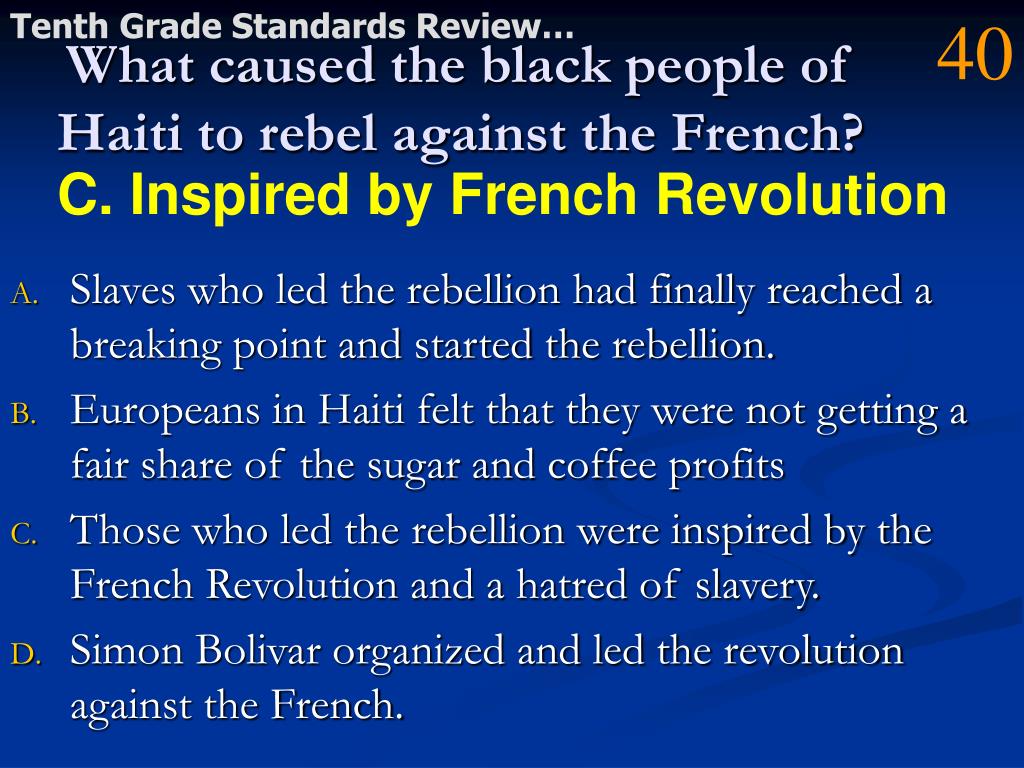 Tenth Grade Standards Review…

40

What caused the black people of Haiti to rebel against the French?

C. Inspired by French Revolution

A. Slaves who led the rebellion had finally reached a breaking point and started the rebellion.

B. Europeans in Haiti felt that they were not getting a fair share of the sugar and coffee profits

C. Those who led the rebellion were inspired by the French Revolution and a hatred of slavery.

D. Simon Bolivar organized and led the revolution against the French.